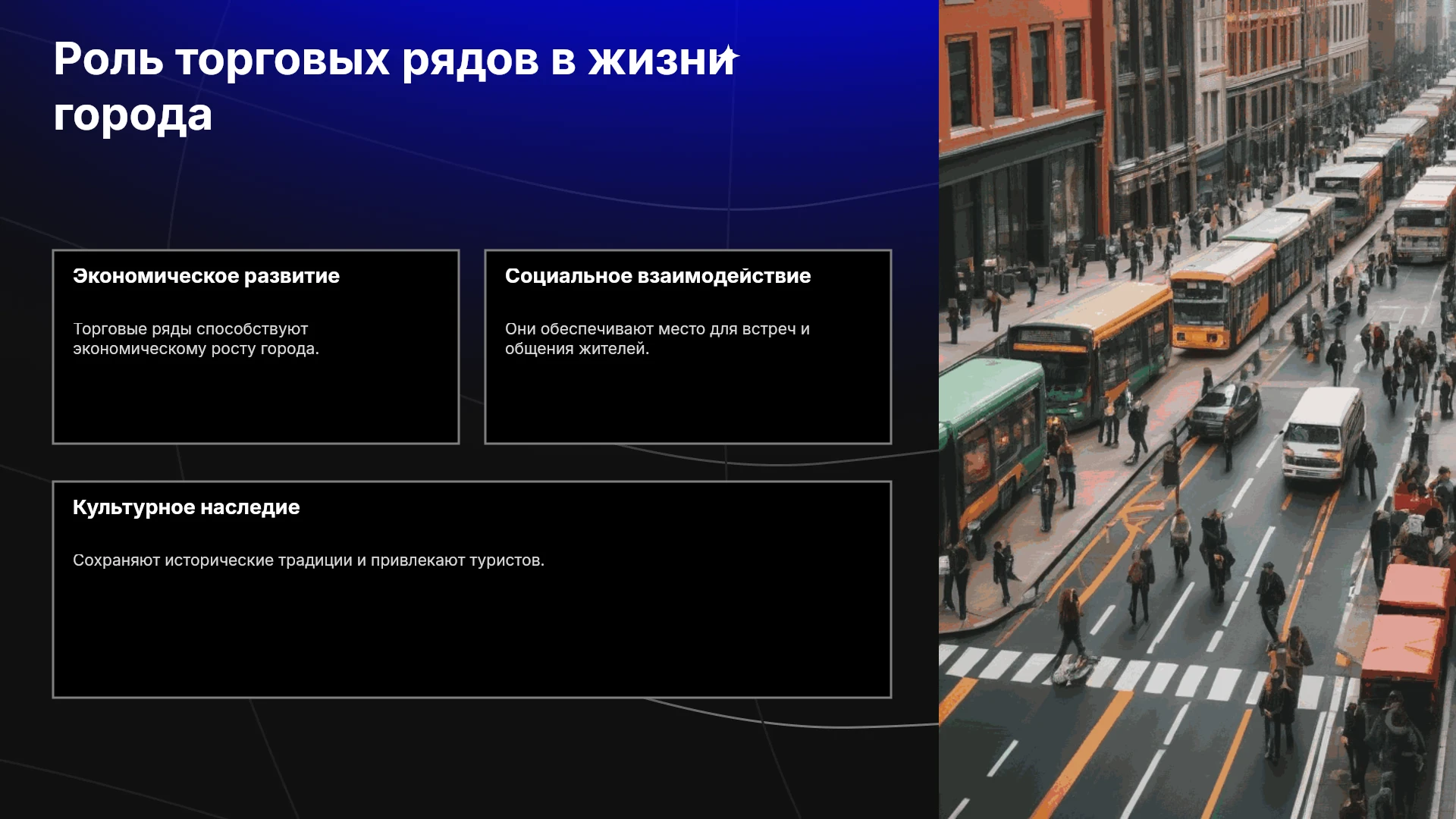 Роль торговых рядов в жизни города

Экономическое развитие

Торговые ряды способствуют экономическому росту города.

Социальное взаимодействие

Они обеспечивают место для встреч и общения жителей.

Культурное наследие

Сохраняют исторические традиции и привлекают туристов.